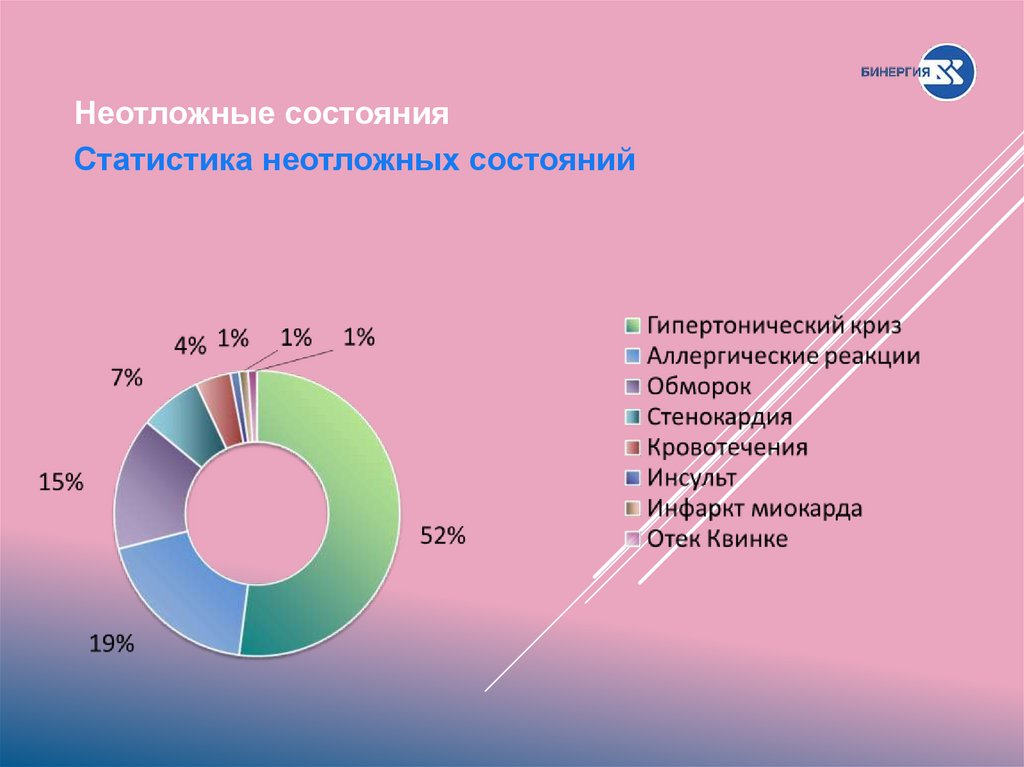 БИНЕРГИЯ

Неотложные состояния

Статистика неотложных состояний

4%
1%
1%
1%
7%
15%
52%
19%

Гипертонический криз
Аллергические реакции
Обморок
Стенокардия
Кровотечения
Инсульт
Инфаркт миокарда
Отек Квинке